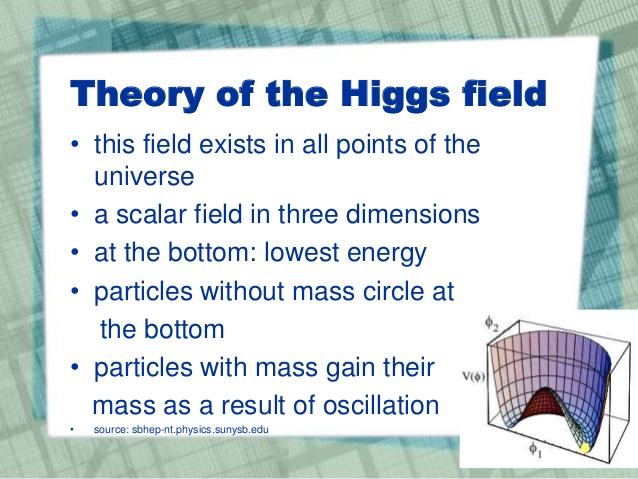 Theory of the Higgs field

• this field exists in all points of the universe
• a scalar field in three dimensions
• at the bottom: lowest energy
• particles without mass circle at the bottom
• particles with mass gain their mass as a result of oscillation
• source: sbhep-nt.physics.sunysb.edu

$\phi_2$
$V(\phi)$
$\phi_1$